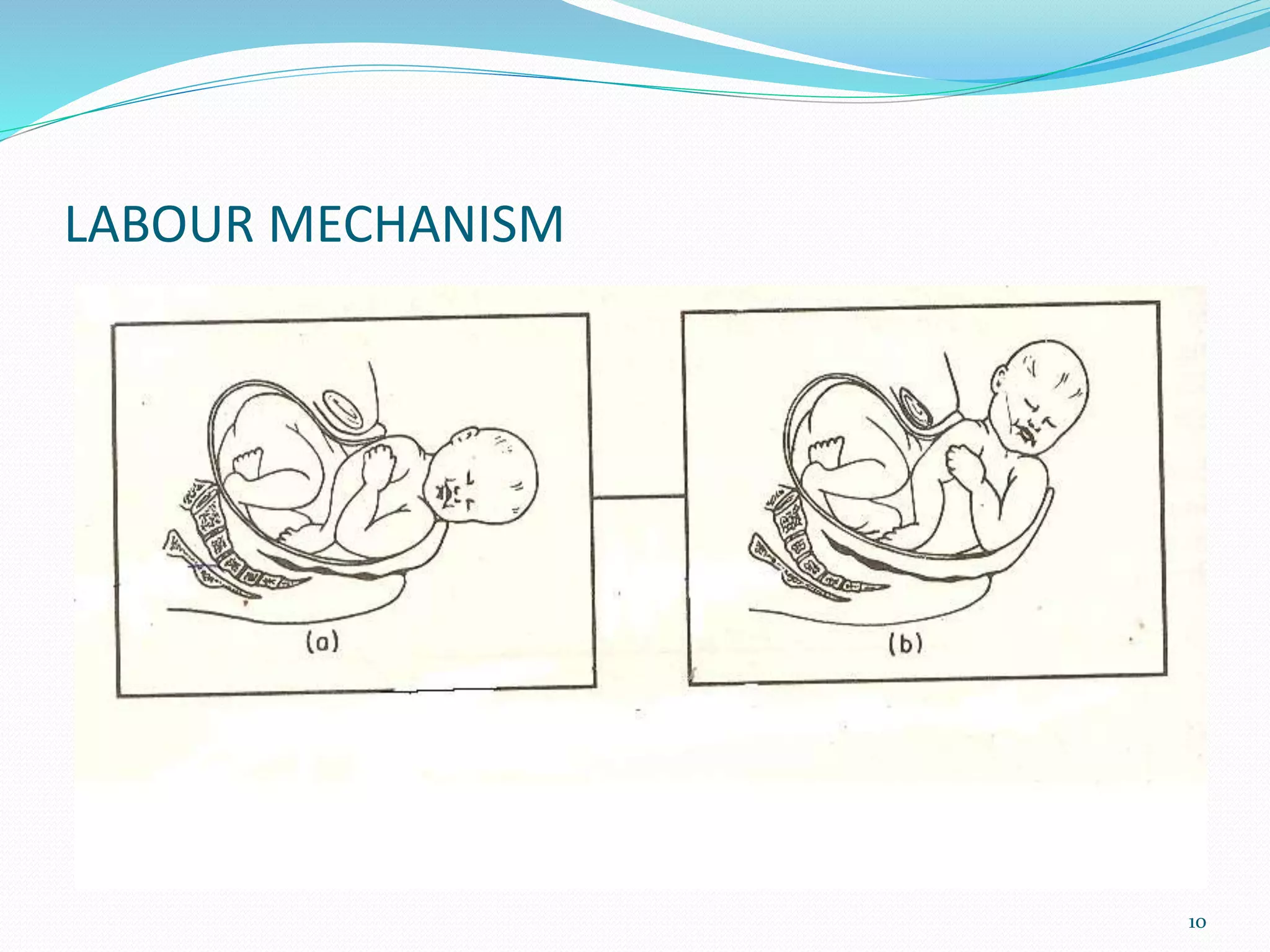 LABOUR MECHANISM

(a)

(b)

10